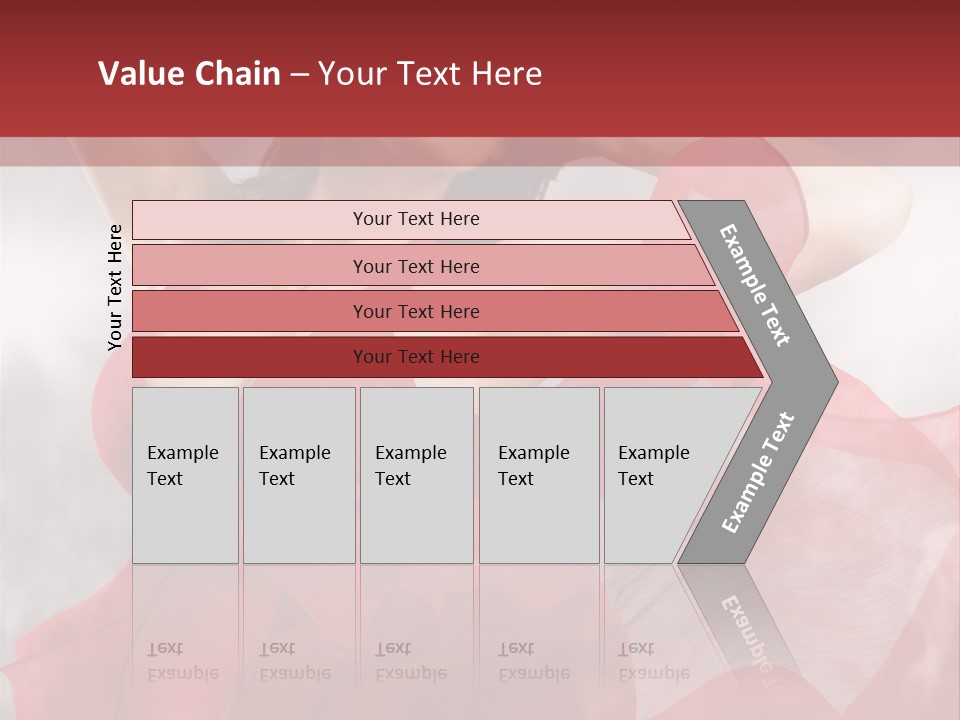 Value Chain – Your Text Here

Your Text Here

Your Text Here

Your Text Here

Your Text Here

Your Text Here

Example Text

Example Text

Example Text

Example Text

Example Text

Example Text

Example Text